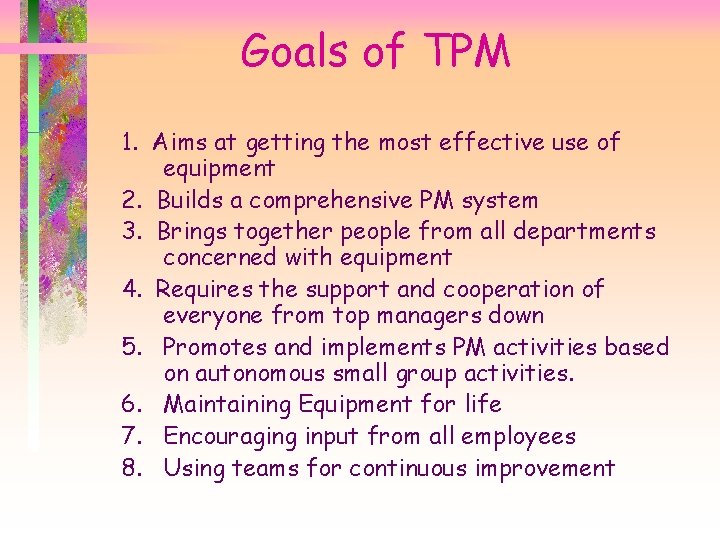 Goals of TPM

1. Aims at getting the most effective use of equipment
2. Builds a comprehensive PM system
3. Brings together people from all departments concerned with equipment
4. Requires the support and cooperation of everyone from top managers down
5. Promotes and implements PM activities based on autonomous small group activities.
6. Maintaining Equipment for life
7. Encouraging input from all employees
8. Using teams for continuous improvement